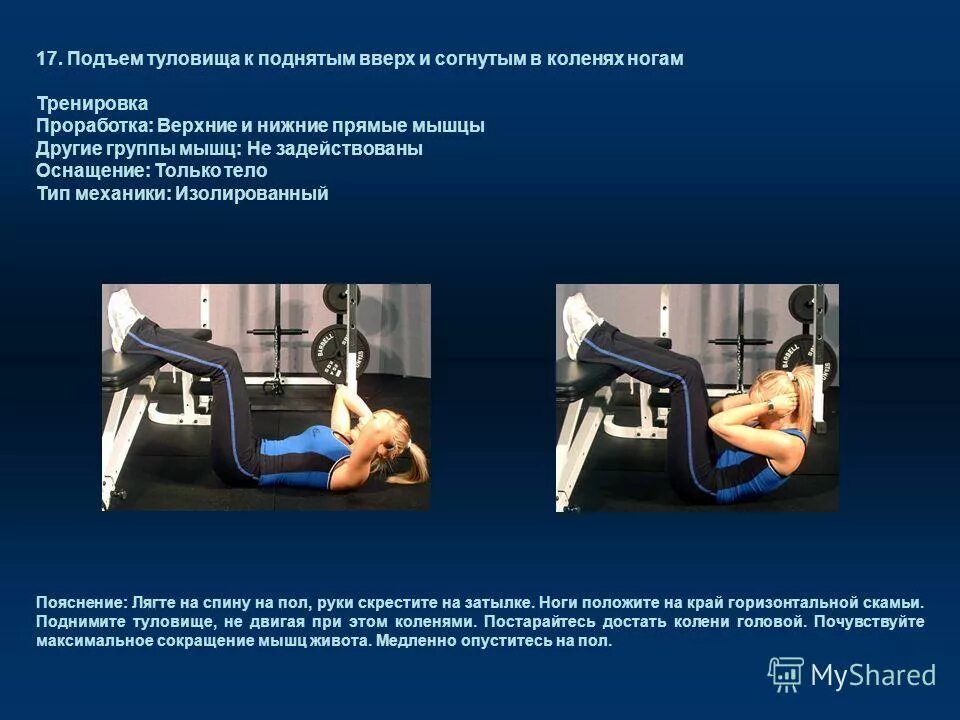 17. Подъем туловища к поднятым вверх и согнутым в коленях ногам

Тренировка
Проработка: Верхние и нижние прямые мышцы
Другие группы мышц: Не задействованы
Оснащение: Только тело
Тип механики: Изолированный

BARBELL

BARBELL

Пояснение: Лягте на спину на пол, руки скрестите на затылке. Ноги положите на край горизонтальной скамьи. Поднимите туловище, не двигая при этом коленями. Постарайтесь достать колени головой. Почувствуйте максимальное сокращение мышц живота. Медленно опуститесь на пол.

MyShared